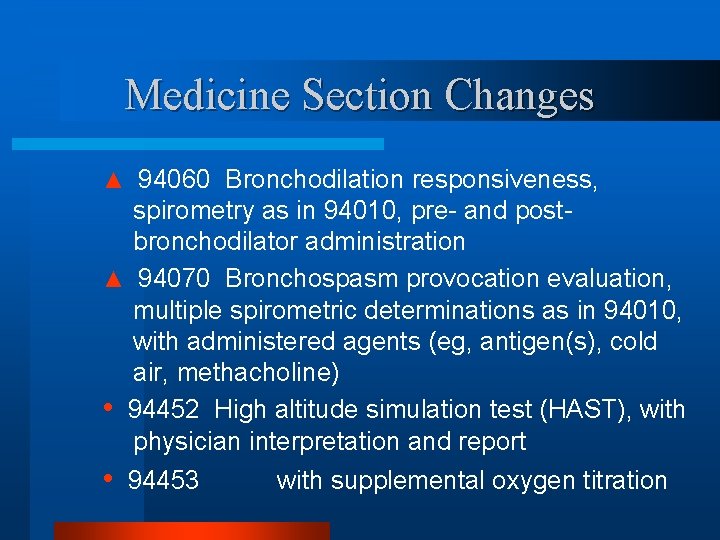 Medicine Section Changes

▲ 94060 Bronchodilation responsiveness, spirometry as in 94010, pre- and post-bronchodilator administration

▲ 94070 Bronchospasm provocation evaluation, multiple spirometric determinations as in 94010, with administered agents (eg, antigen(s), cold air, methacholine)

• 94452 High altitude simulation test (HAST), with physician interpretation and report

• 94453 with supplemental oxygen titration